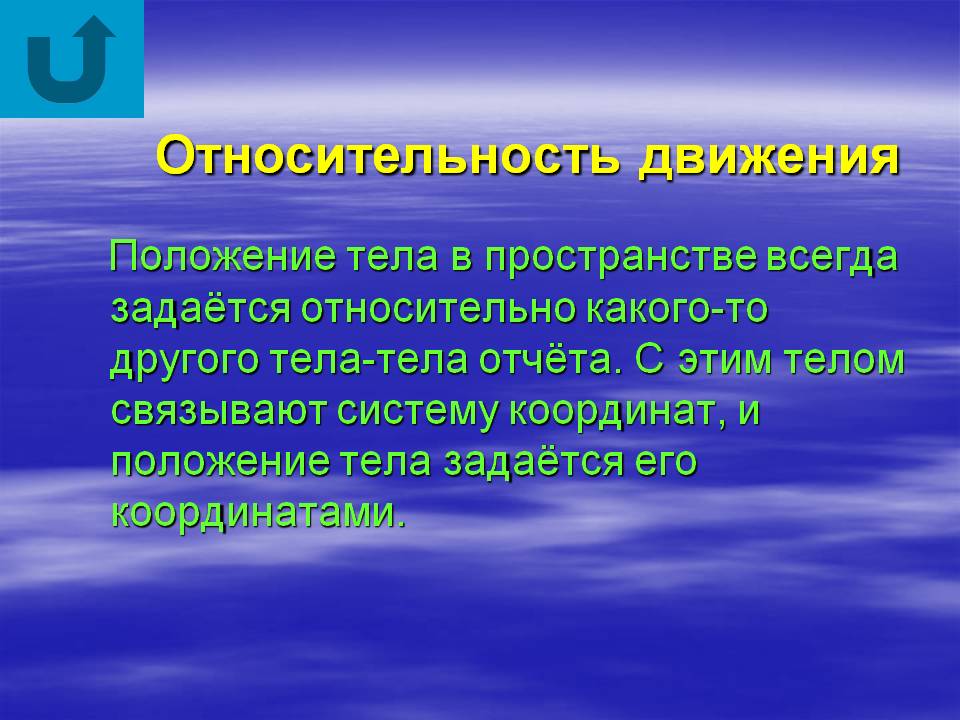 Относительность движения

Положение тела в пространстве всегда задаётся относительно какого-то другого тела-тела отчёта. С этим телом связывают систему координат, и положение тела задаётся его координатами.